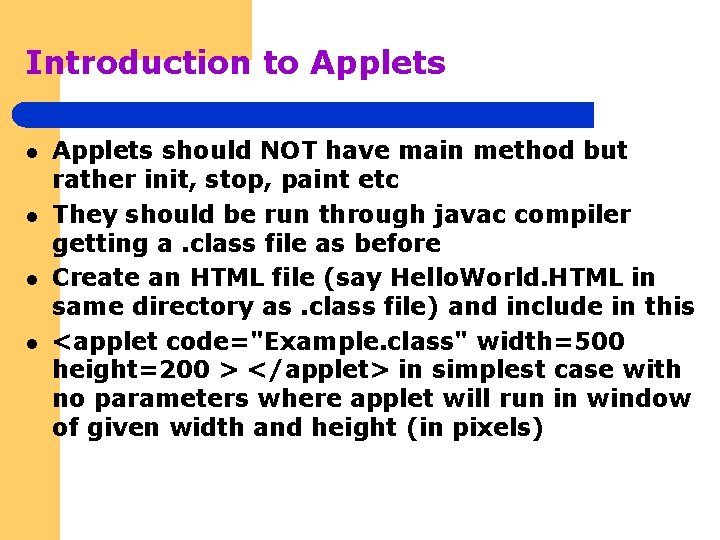 Introduction to Applets

- Applets should NOT have main method but rather init, stop, paint etc
- They should be run through javac compiler getting a .class file as before
- Create an HTML file (say HelloWorld.HTML in same directory as .class file) and include in this
- <applet code="Example.class" width=500 height=200 > </applet> in simplest case with no parameters where applet will run in window of given width and height (in pixels)